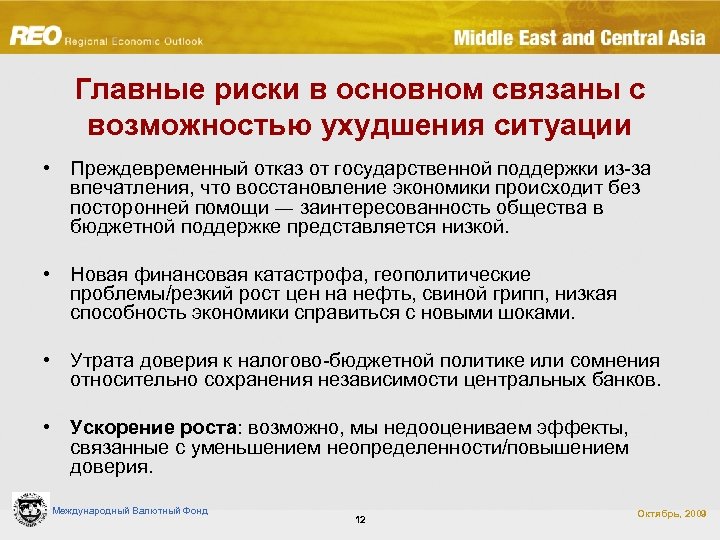 REO Regional Economic Outlook

Middle East and Central Asia

Главные риски в основном связаны с возможностью ухудшения ситуации

• Преждевременный отказ от государственной поддержки из-за впечатления, что восстановление экономики происходит без посторонней помощи — заинтересованность общества в бюджетной поддержке представляется низкой.

• Новая финансовая катастрофа, геополитические проблемы/резкий рост цен на нефть, свиной грипп, низкая способность экономики справиться с новыми шоками.

• Утрата доверия к налогово-бюджетной политике или сомнения относительно сохранения независимости центральных банков.

• Ускорение роста: возможно, мы недооцениваем эффекты, связанные с уменьшением неопределенности/повышением доверия.

Международный Валютный Фонд

12

Октябрь, 2009